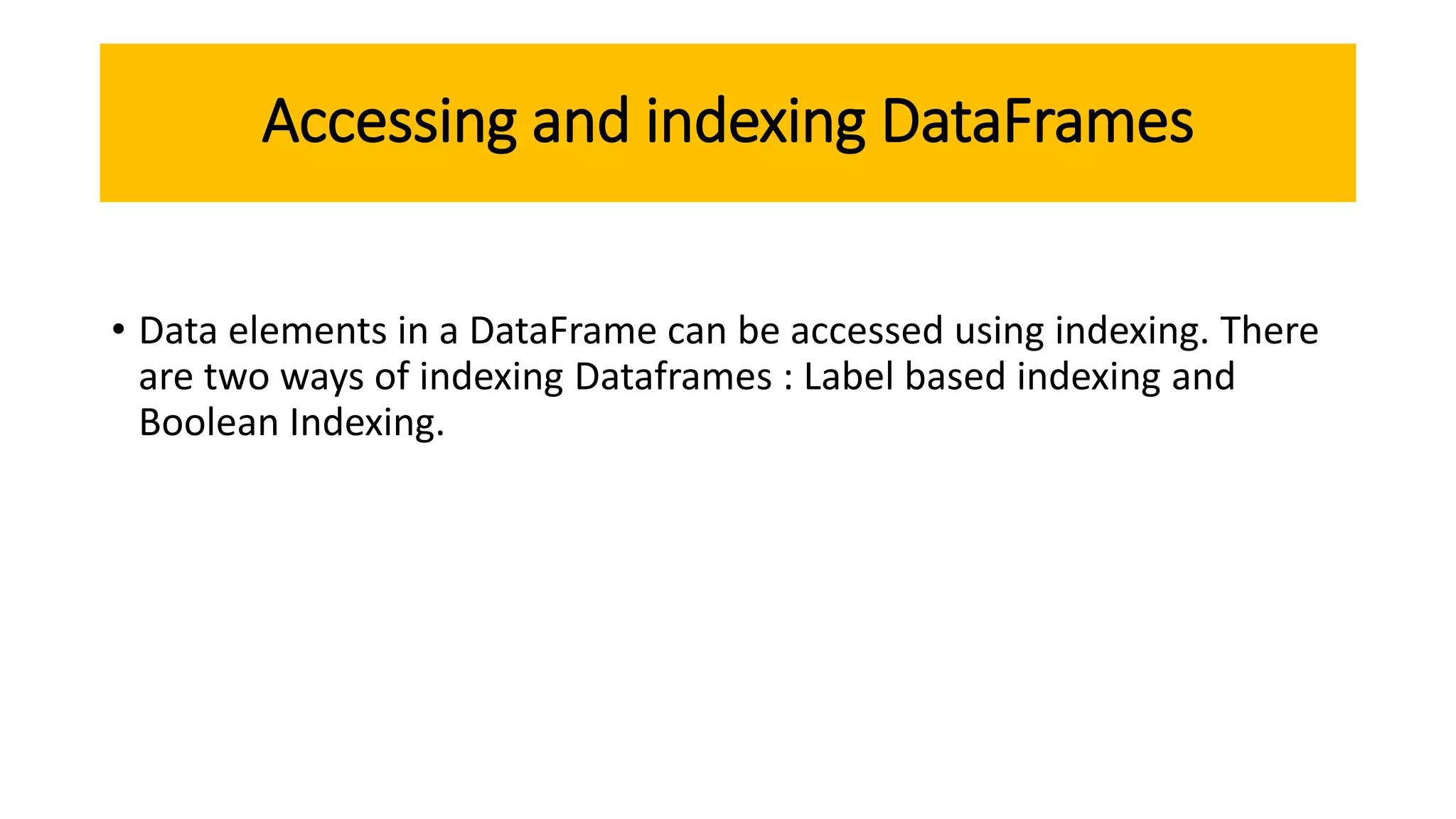 Accessing and indexing DataFrames

• Data elements in a DataFrame can be accessed using indexing. There are two ways of indexing Dataframes : Label based indexing and Boolean Indexing.